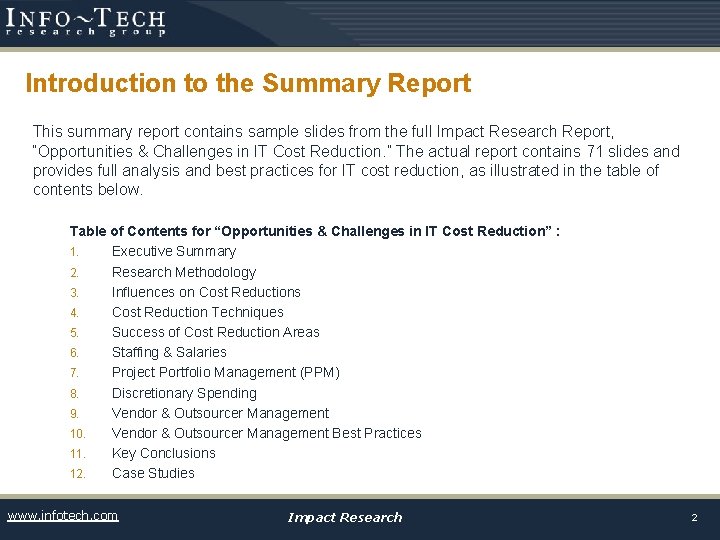 INFO~TECH
research group

Introduction to the Summary Report

This summary report contains sample slides from the full Impact Research Report, "Opportunities & Challenges in IT Cost Reduction." The actual report contains 71 slides and provides full analysis and best practices for IT cost reduction, as illustrated in the table of contents below.

Table of Contents for “Opportunities & Challenges in IT Cost Reduction” :
1. Executive Summary
2. Research Methodology
3. Influences on Cost Reductions
4. Cost Reduction Techniques
5. Success of Cost Reduction Areas
6. Staffing & Salaries
7. Project Portfolio Management (PPM)
8. Discretionary Spending
9. Vendor & Outsourcer Management
10. Vendor & Outsourcer Management Best Practices
11. Key Conclusions
12. Case Studies

www.infotech.com
Impact Research
2